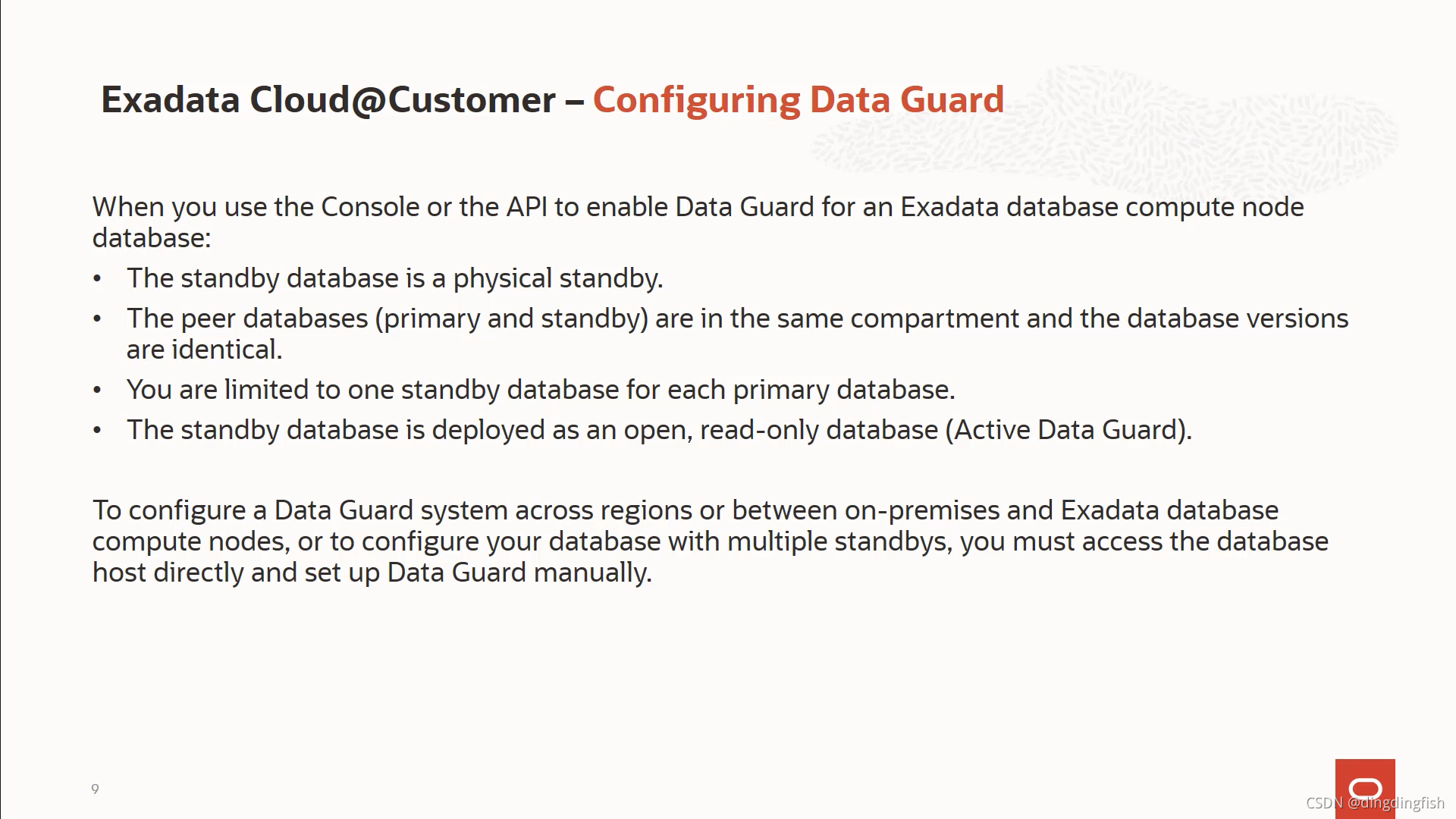 Exadata Cloud@Customer – Configuring Data Guard

When you use the Console or the API to enable Data Guard for an Exadata database compute node database:

• The standby database is a physical standby.
• The peer databases (primary and standby) are in the same compartment and the database versions are identical.
• You are limited to one standby database for each primary database.
• The standby database is deployed as an open, read-only database (Active Data Guard).

To configure a Data Guard system across regions or between on-premises and Exadata database compute nodes, or to configure your database with multiple standbys, you must access the database host directly and set up Data Guard manually.

9

CSDN @dingdingfish